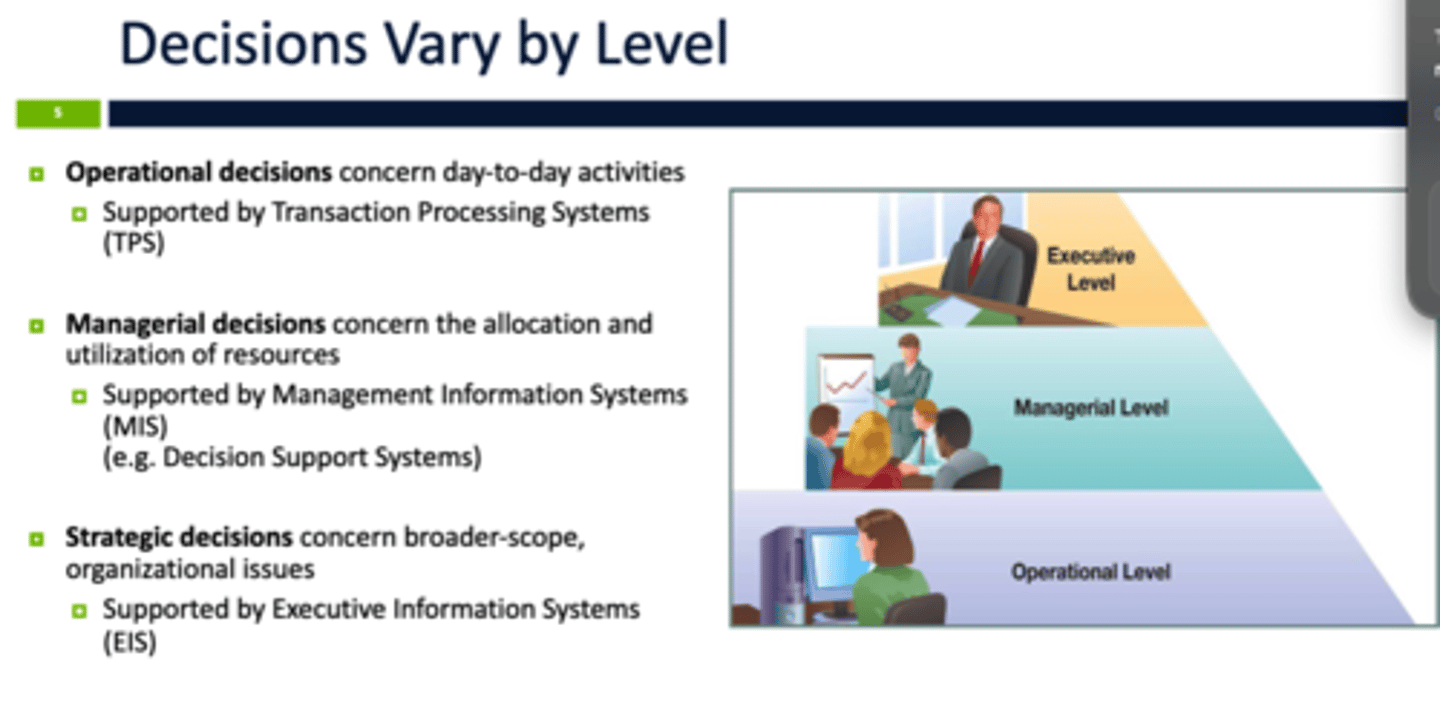 Decisions Vary by Level

5

Operational decisions concern day-to-day activities

Supported by Transaction Processing Systems (TPS)

Managerial decisions concern the allocation and utilization of resources

Supported by Management Information Systems (MIS)
(e.g. Decision Support Systems)

Strategic decisions concern broader-scope, organizational issues

Supported by Executive Information Systems (EIS)

Executive Level

Managerial Level

Operational Level